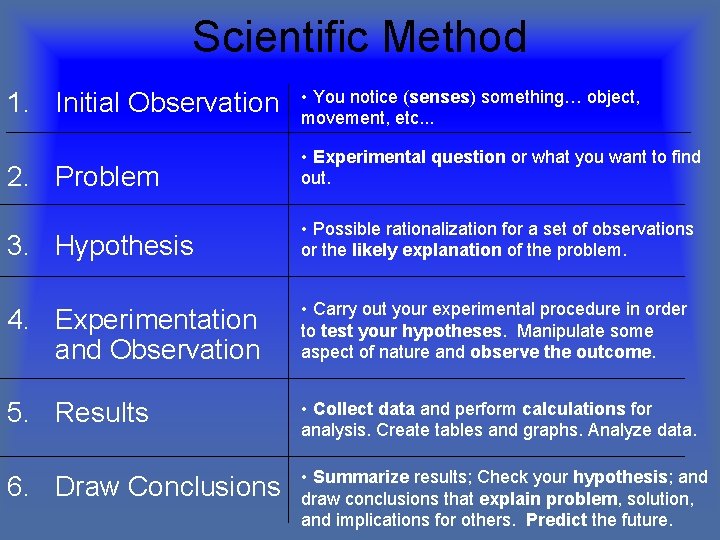 Scientific Method

| | |
|---|---|
| 1. Initial Observation | • You notice (senses) something… object, movement, etc… |
| 2. Problem | • Experimental question or what you want to find out. |
| 3. Hypothesis | • Possible rationalization for a set of observations or the likely explanation of the problem. |
| 4. Experimentation and Observation | • Carry out your experimental procedure in order to test your hypotheses. Manipulate some aspect of nature and observe the outcome. |
| 5. Results | • Collect data and perform calculations for analysis. Create tables and graphs. Analyze data. |
| 6. Draw Conclusions | • Summarize results; Check your hypothesis; and draw conclusions that explain problem, solution, and implications for others. Predict the future. |